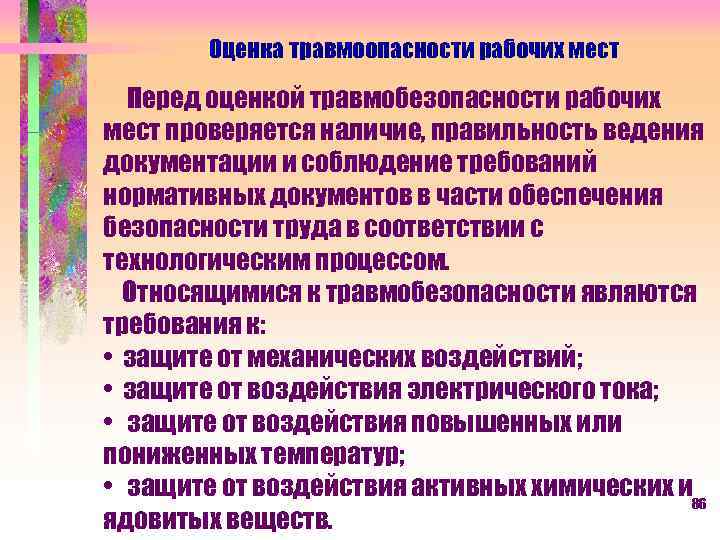 Оценка травмоопасности рабочих мест

Перед оценкой травмобезопасности рабочих мест проверяется наличие, правильность ведения документации и соблюдение требований нормативных документов в части обеспечения безопасности труда в соответствии с технологическим процессом.

Относящимися к травмобезопасности являются требования к:
• защите от механических воздействий;
• защите от воздействия электрического тока;
• защите от воздействия повышенных или пониженных температур;
• защите от воздействия активных химических и ядовитых веществ.

86